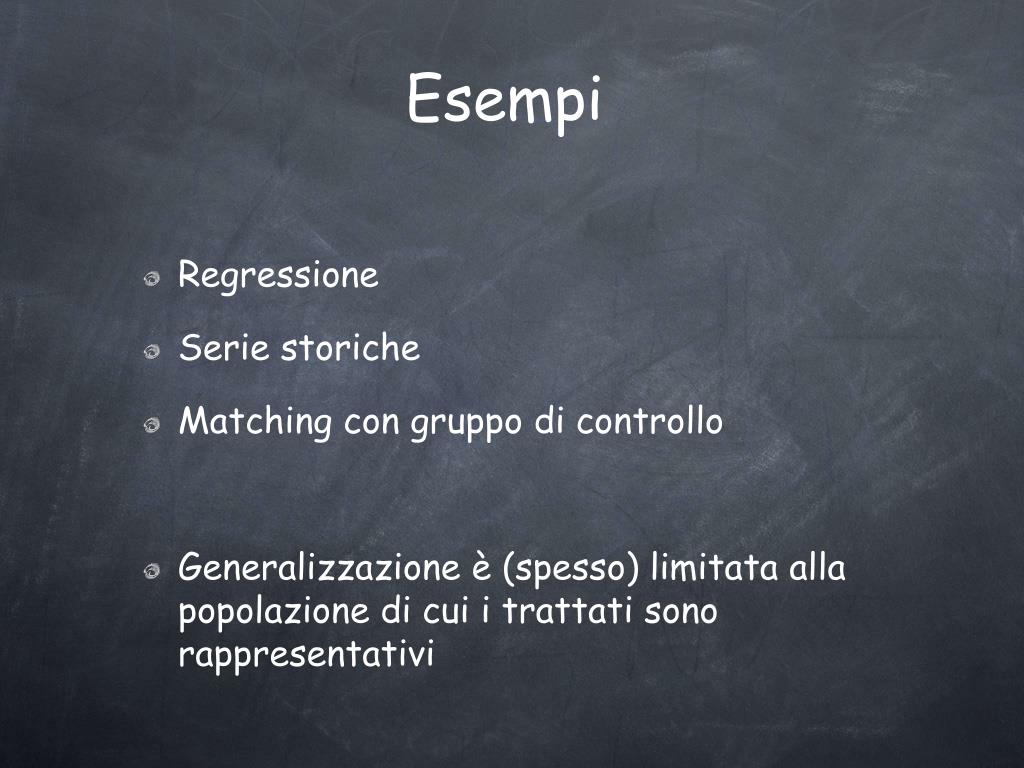 Esempi

Regressione

Serie storiche

Matching con gruppo di controllo

Generalizzazione è (spesso) limitata alla popolazione di cui i trattati sono rappresentativi